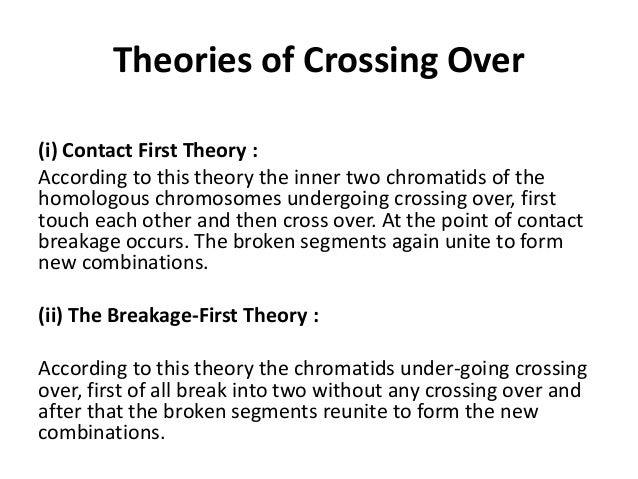 Theories of Crossing Over

(i) Contact First Theory :
According to this theory the inner two chromatids of the homologous chromosomes undergoing crossing over, first touch each other and then cross over. At the point of contact breakage occurs. The broken segments again unite to form new combinations.

(ii) The Breakage-First Theory :

According to this theory the chromatids under-going crossing over, first of all break into two without any crossing over and after that the broken segments reunite to form the new combinations.